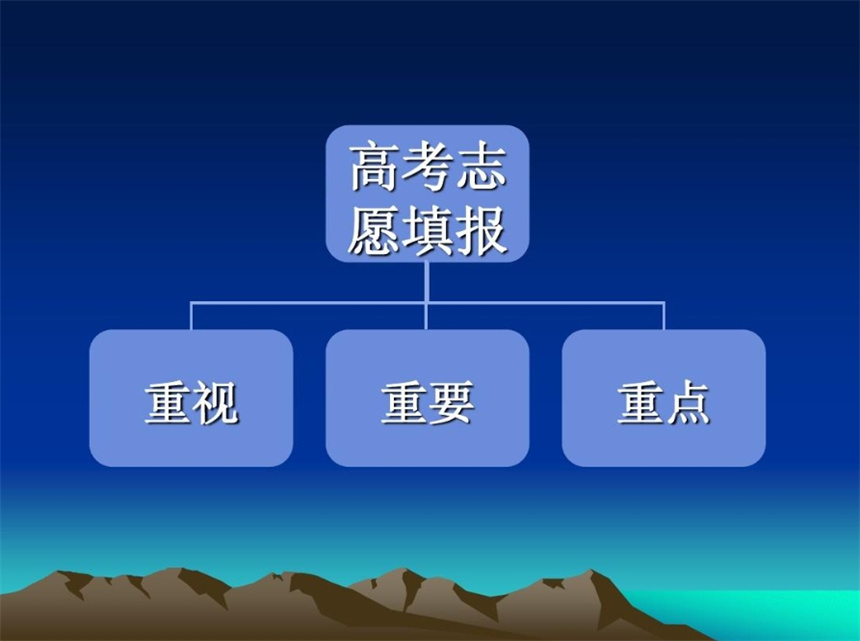 高考志愿填报

重视

重要

重点